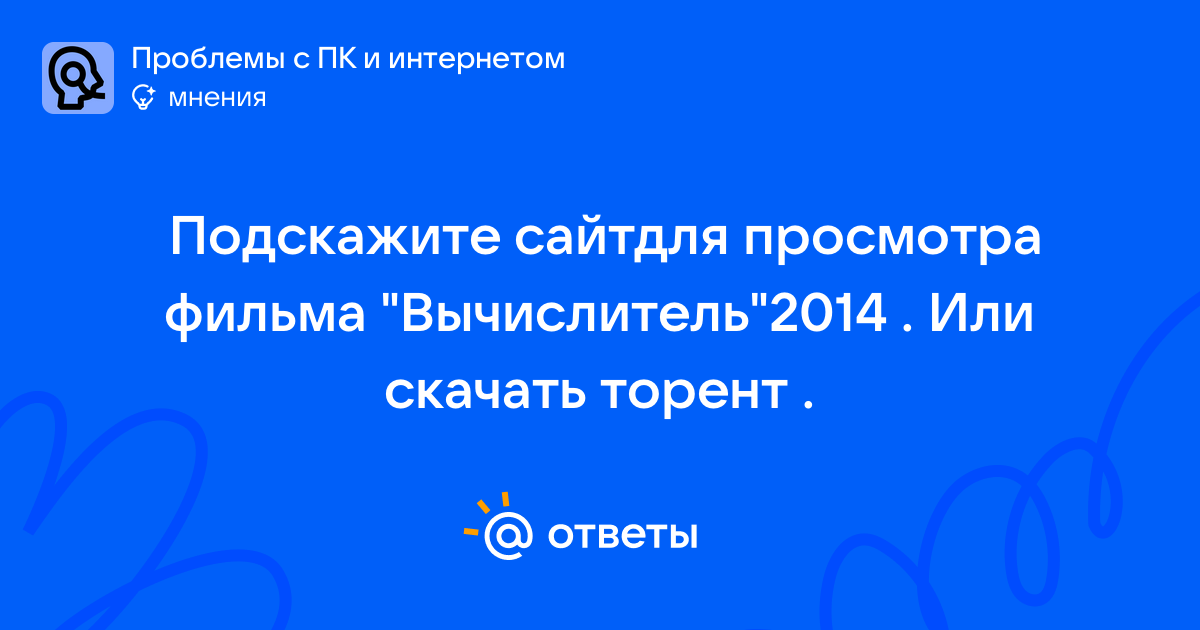 Проблемы с ПК и интернетом
мнения

Подскажите сайтдля просмотра фильма "Вычислитель"2014 . Или скачать торент .

ответы